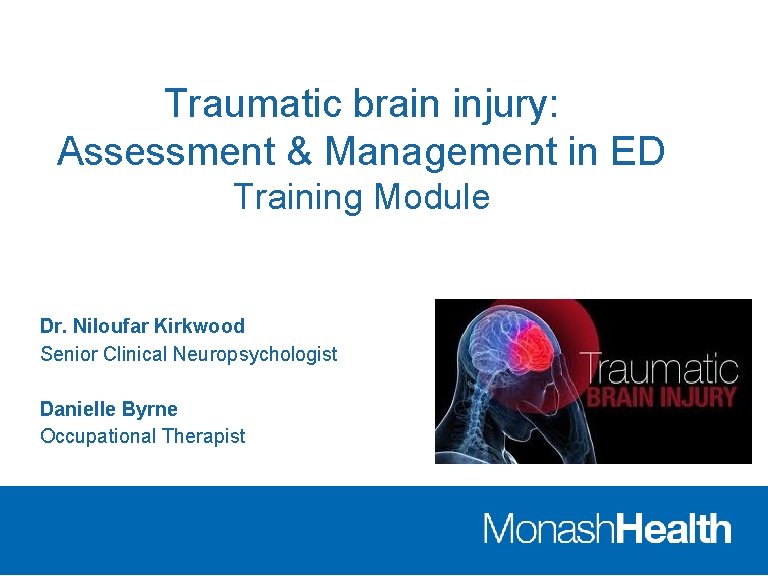 Traumatic brain injury:
Assessment & Management in ED
Training Module

Dr. Niloufar Kirkwood
Senior Clinical Neuropsychologist

Danielle Byrne
Occupational Therapist

Traumatic
BRAIN INJURY

MonashHealth